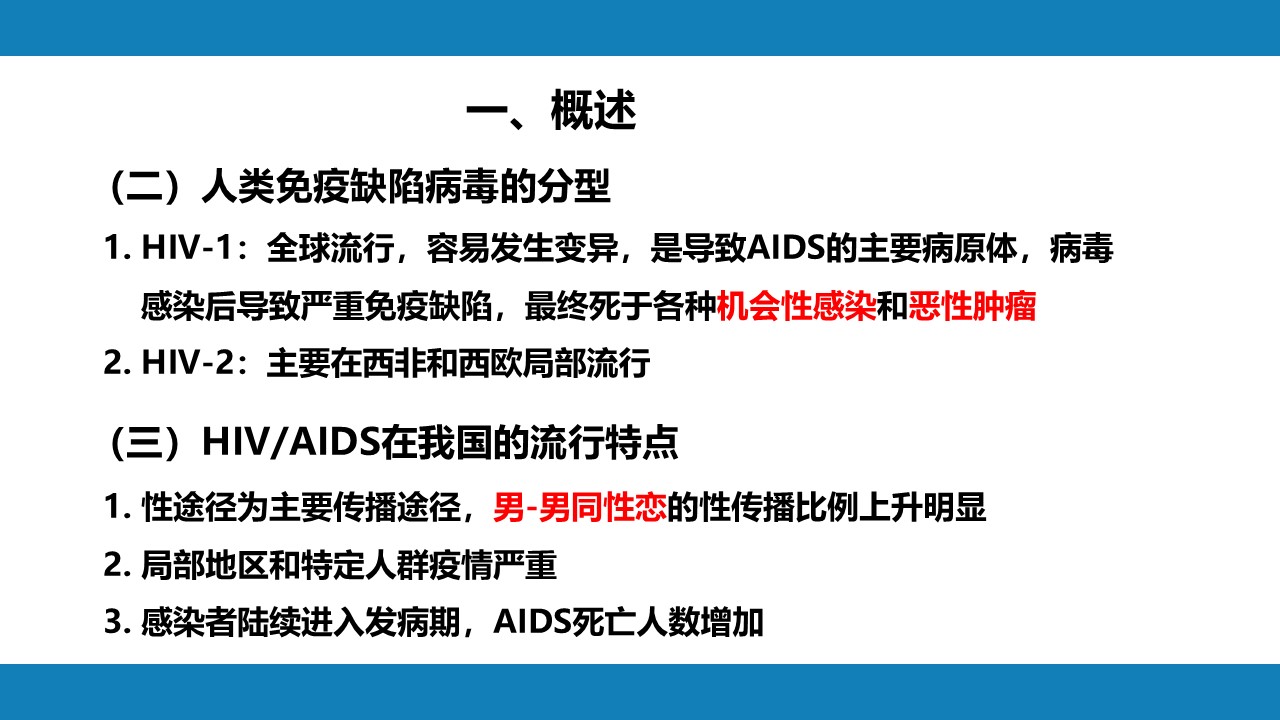 一、概述

（二）人类免疫缺陷病毒的分型

1. HIV-1：全球流行，容易发生变异，是导致AIDS的主要病原体，病毒感染后导致严重免疫缺陷，最终死于各种机会性感染和恶性肿瘤

2. HIV-2：主要在西非和西欧局部流行

（三）HIV/AIDS在我国的流行特点

1. 性途径为主要传播途径，男-男同性恋的性传播比例上升明显

2. 局部地区和特定人群疫情严重

3. 感染者陆续进入发病期，AIDS死亡人数增加